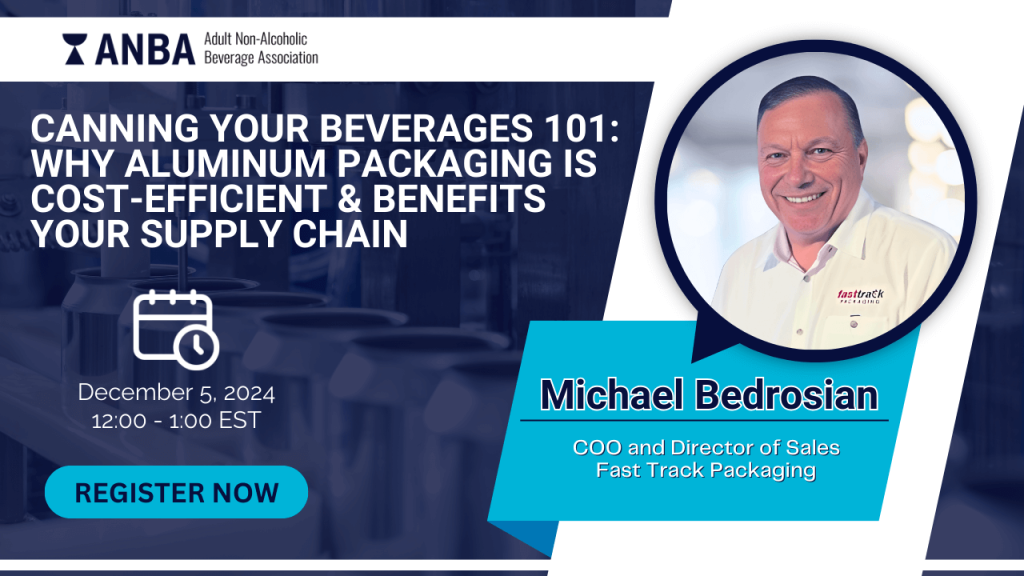 ANBA Adult Non-Alcoholic Beverage Association

CANNING YOUR BEVERAGES 101: WHY ALUMINUM PACKAGING IS COST-EFFICIENT & BENEFITS YOUR SUPPLY CHAIN

December 5, 2024
12:00 - 1:00 EST

REGISTER NOW

fasttrack PACKAGING

Michael Bedrosian

COO and Director of Sales
Fast Track Packaging